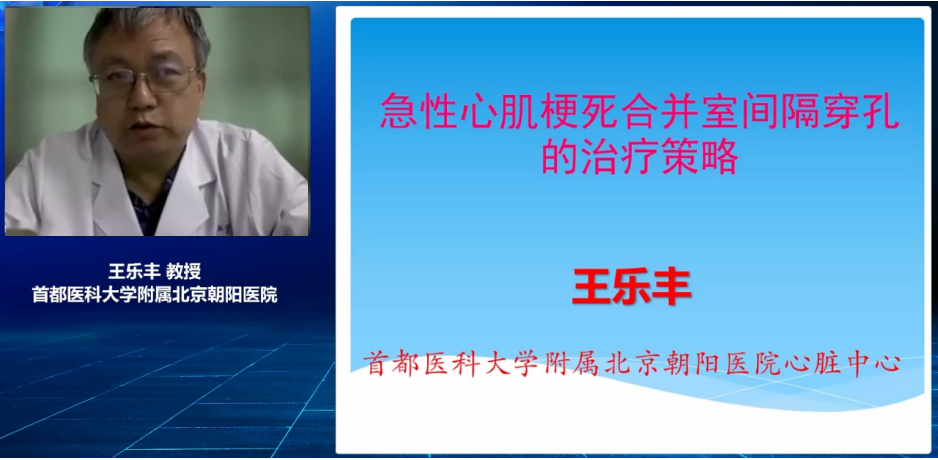 王乐丰 教授
首都医科大学附属北京朝阳医院

急性心肌梗死合并室间隔穿孔的治疗策略

王乐丰

首都医科大学附属北京朝阳医院心脏中心